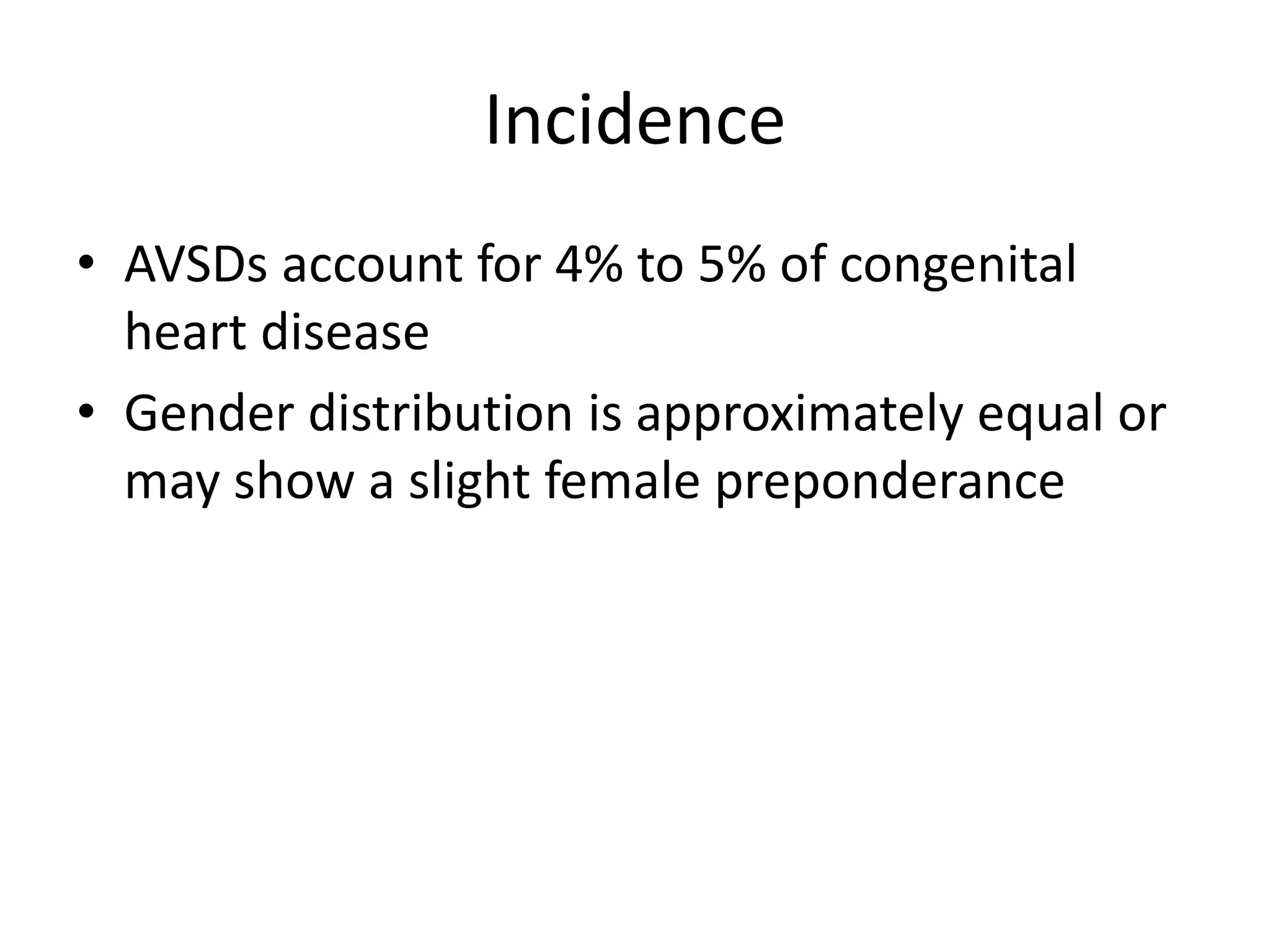 Incidence

• AVSDs account for 4% to 5% of congenital heart disease
• Gender distribution is approximately equal or may show a slight female preponderance